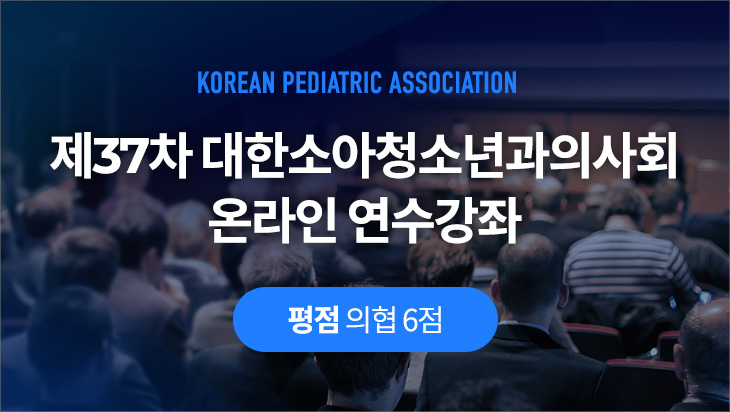 KOREAN PEDIATRIC ASSOCIATION

제37차 대한소아청소년과의사회 온라인 연수강좌

평점 의협 6점